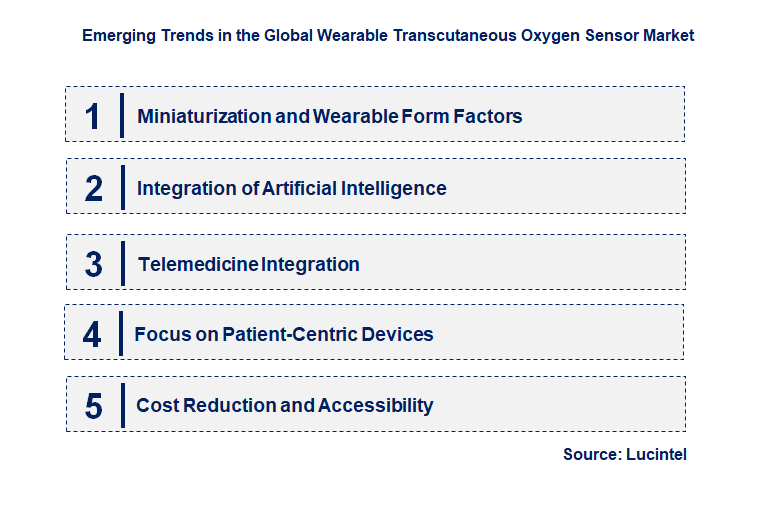 Emerging Trends in the Global Wearable Transcutaneous Oxygen Sensor Market

1 Miniaturization and Wearable Form Factors

2 Integration of Artificial Intelligence

3 Telemedicine Integration

4 Focus on Patient-Centric Devices

5 Cost Reduction and Accessibility

Source: Lucintel